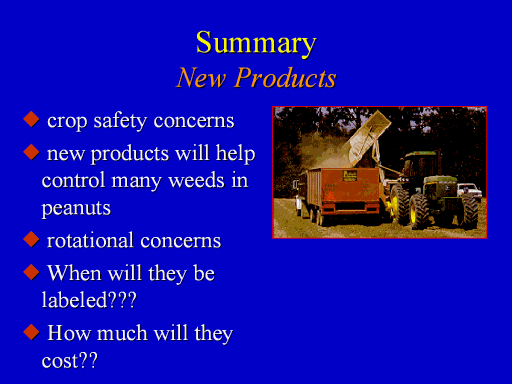 Summary
New Products

◆ crop safety concerns

◆ new products will help control many weeds in peanuts

◆ rotational concerns

◆ When will they be labeled???

◆ How much will they cost??